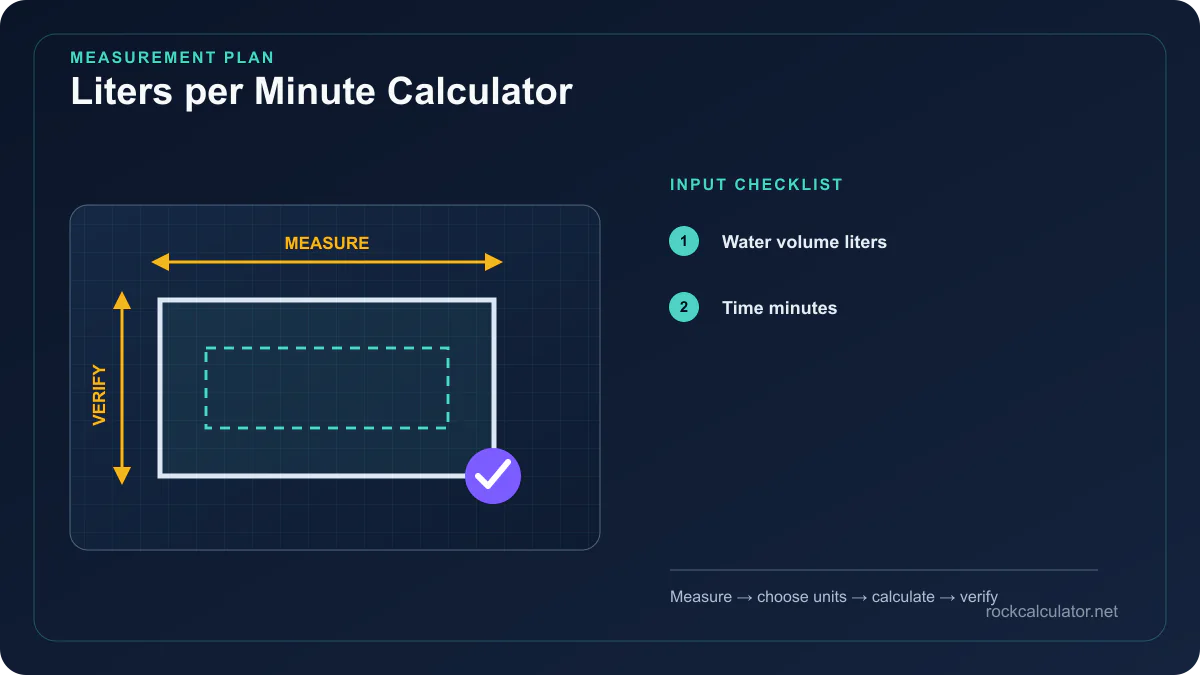 MEASUREMENT PLAN
Liters per Minute Calculator

MEASURE
VERIFY

INPUT CHECKLIST
1 Water volume liters
2 Time minutes

Measure → choose units → calculate → verify
rockcalculator.net